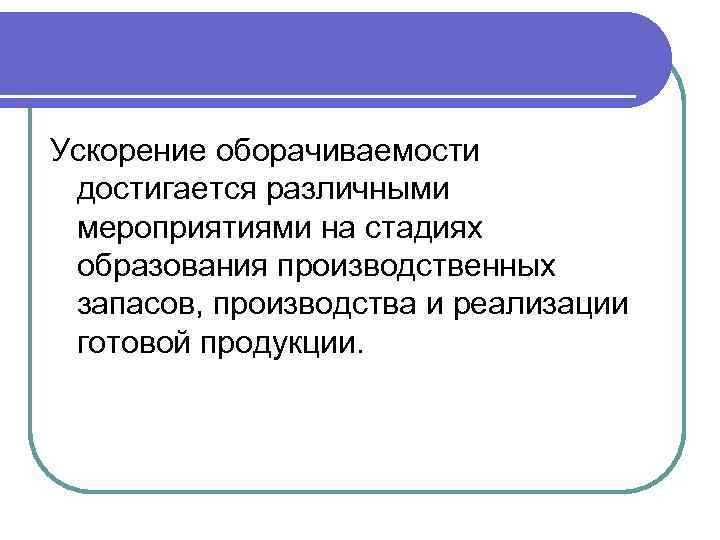 Ускорение оборачиваемости достигается различными мероприятиями на стадиях образования производственных запасов, производства и реализации готовой продукции.